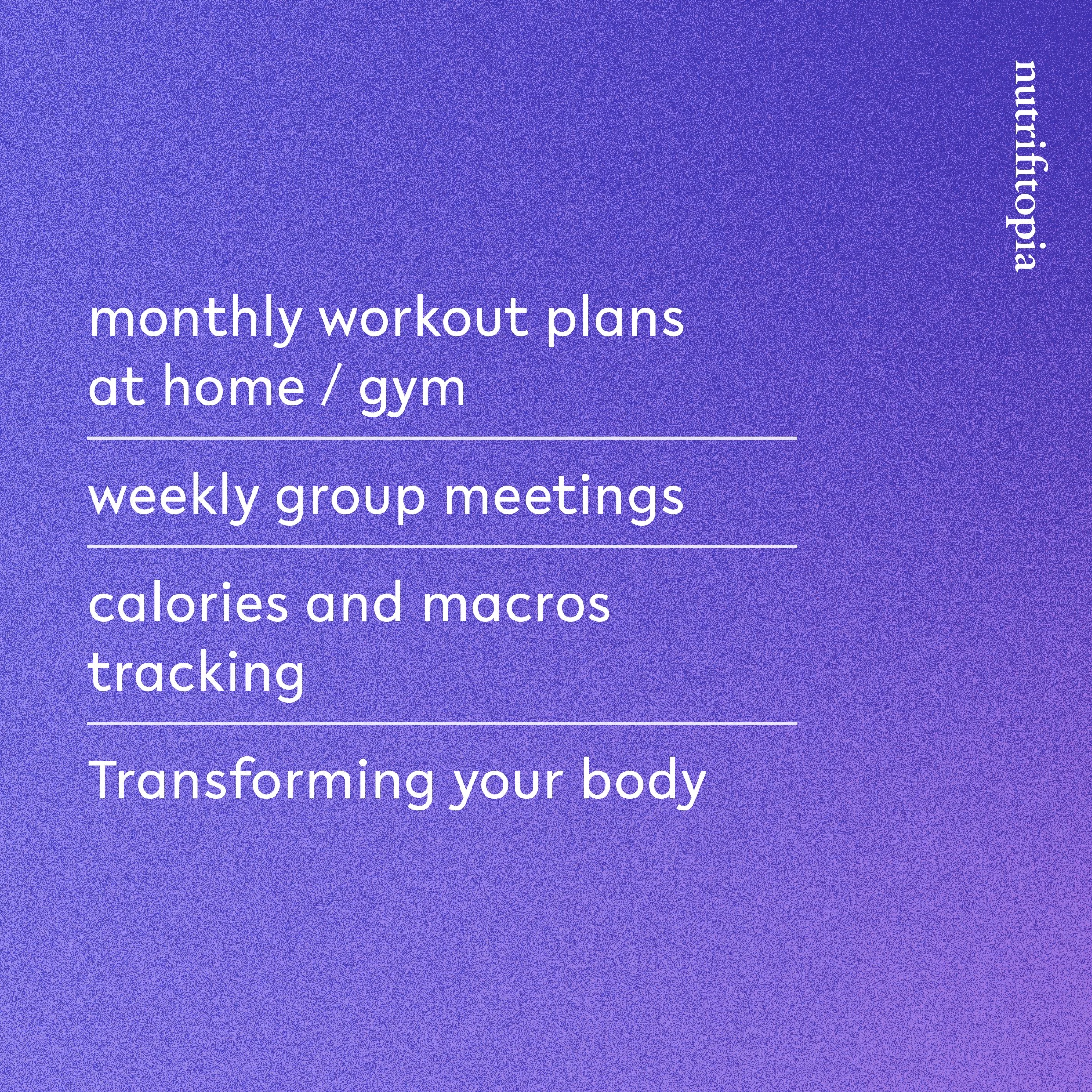 nutrifitopia

monthly workout plans at home / gym

weekly group meetings

calories and macros tracking

Transforming your body